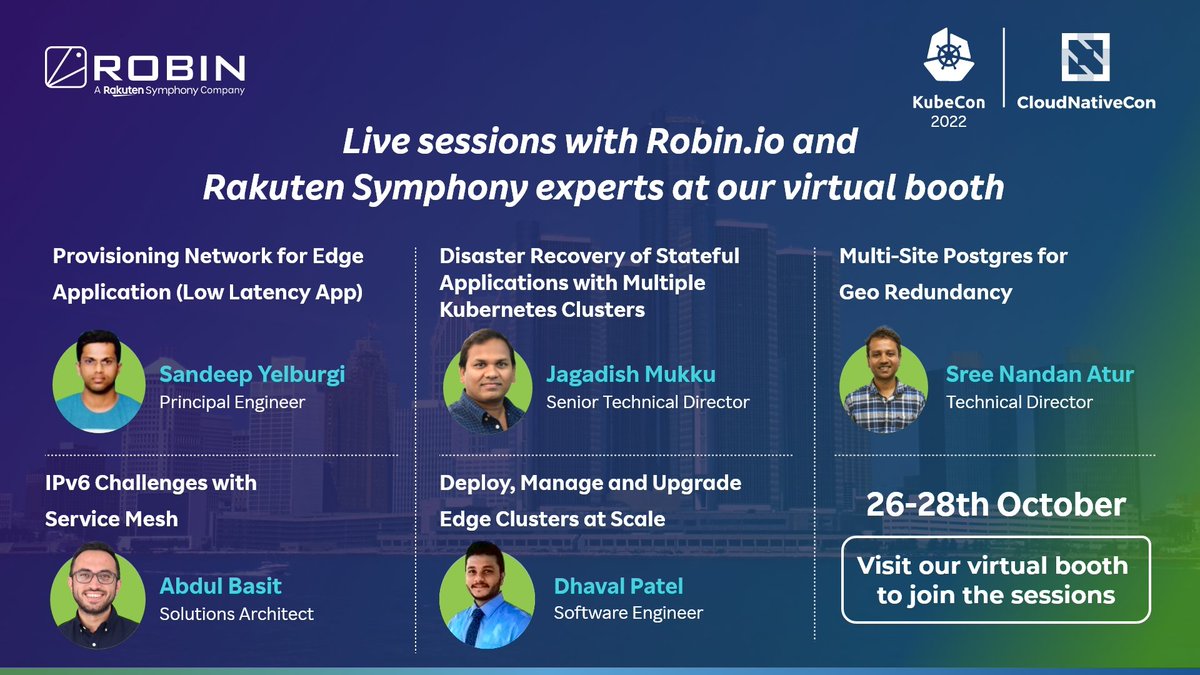 ROBIN
A Rakuten Symphony Company

KubeCon 2022
CloudNativeCon

Live sessions with Robin.io and Rakuten Symphony experts at our virtual booth

Provisioning Network for Edge Application (Low Latency App)

Sandeep Yelburgi
Principal Engineer

IPv6 Challenges with Service Mesh

Abdul Basit
Solutions Architect

Disaster Recovery of Stateful Applications with Multiple Kubernetes Clusters

Jagadish Mukku
Senior Technical Director

Deploy, Manage and Upgrade Edge Clusters at Scale

Dhaval Patel
Software Engineer

Multi-Site Postgres for Geo Redundancy

Sree Nandan Atur
Technical Director

26-28th October

Visit our virtual booth to join the sessions